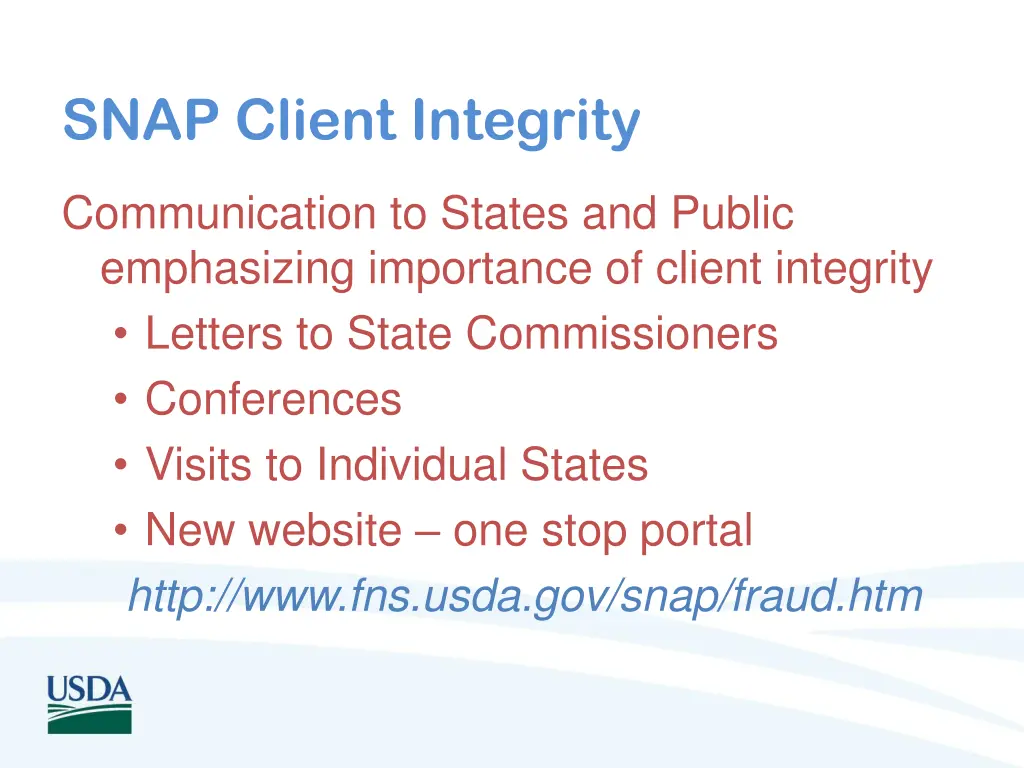 SNAP Client Integrity

Communication to States and Public emphasizing importance of client integrity

• Letters to State Commissioners
• Conferences
• Visits to Individual States
• New website – one stop portal

http://www.fns.usda.gov/snap/fraud.htm

USDA